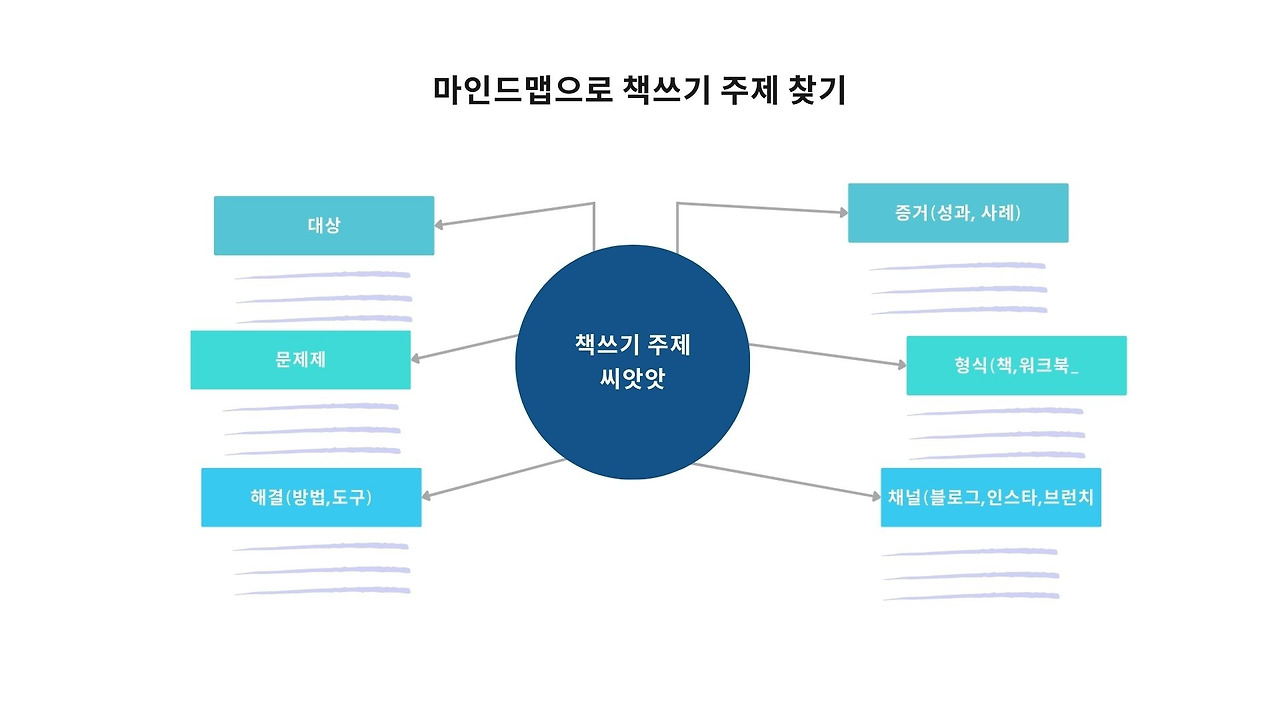 마인드맵으로 책쓰기 주제 찾기

책쓰기 주제 씨앗앗

대상

문제제

해결(방법,도구)

증거(성과, 사례)

형식(책,워크북_

채널(블로그,인스타,브런치